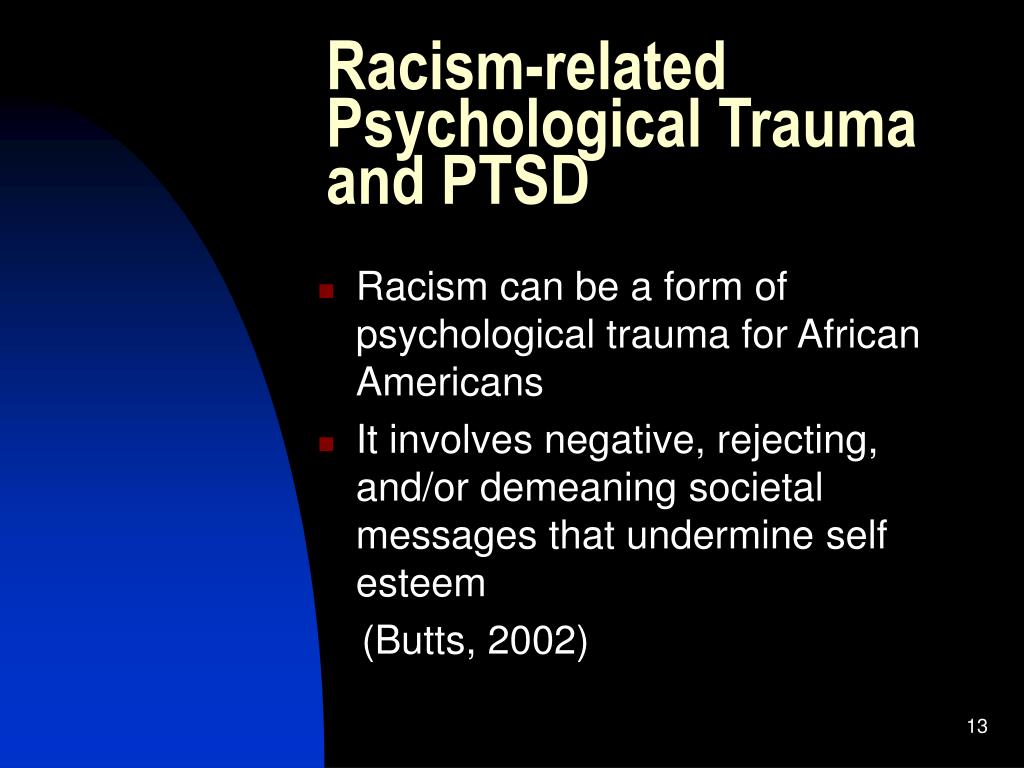 Racism-related Psychological Trauma and PTSD

Racism can be a form of psychological trauma for African Americans

It involves negative, rejecting, and/or demeaning societal messages that undermine self esteem

(Butts, 2002)

13